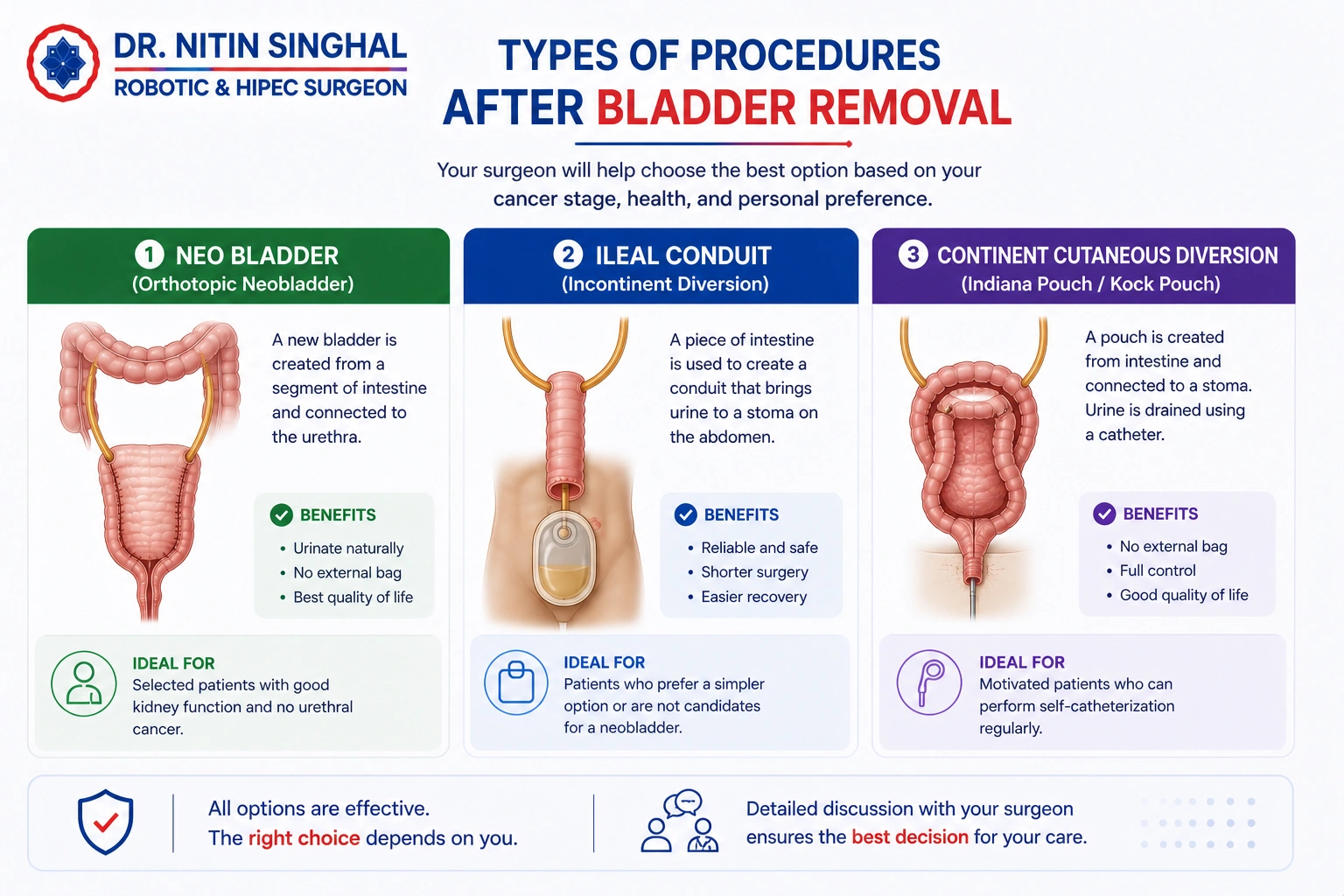 DR. NITIN SINGHAL
ROBOTIC & HIPEC SURGEON

TYPES OF PROCEDURES
AFTER BLADDER REMOVAL

Your surgeon will help choose the best option based on your cancer stage, health, and personal preference.

1 NEO BLADDER
(Orthotopic Neobladder)

A new bladder is created from a segment of intestine and connected to the urethra.

BENEFITS
• Urinate naturally
• No external bag
• Best quality of life

IDEAL FOR
Selected patients with good kidney function and no urethral cancer.

2 ILEAL CONDUIT
(Incontinent Diversion)

A piece of intestine is used to create a conduit that brings urine to a stoma on the abdomen.

BENEFITS
• Reliable and safe
• Shorter surgery
• Easier recovery

IDEAL FOR
Patients who prefer a simpler option or are not candidates for a neobladder.

3 CONTINENT CUTANEOUS DIVERSION
(Indiana Pouch / Kock Pouch)

A pouch is created from intestine and connected to a stoma. Urine is drained using a catheter.

BENEFITS
• No external bag
• Full control
• Good quality of life

IDEAL FOR
Motivated patients who can perform self-catheterization regularly.

All options are effective.
The right choice depends on you.

Detailed discussion with your surgeon ensures the best decision for your care.